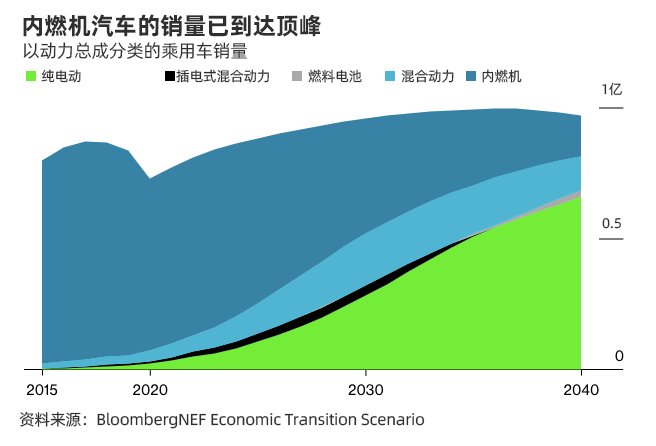 内燃机汽车的销量已到达顶峰
以动力总成分类的乘用车销量

纯电动
插电式混合动力
燃料电池
混合动力
内燃机

1亿
0.5
0

2015
2020
2030
2040

资料来源：BloombergNEF Economic Transition Scenario